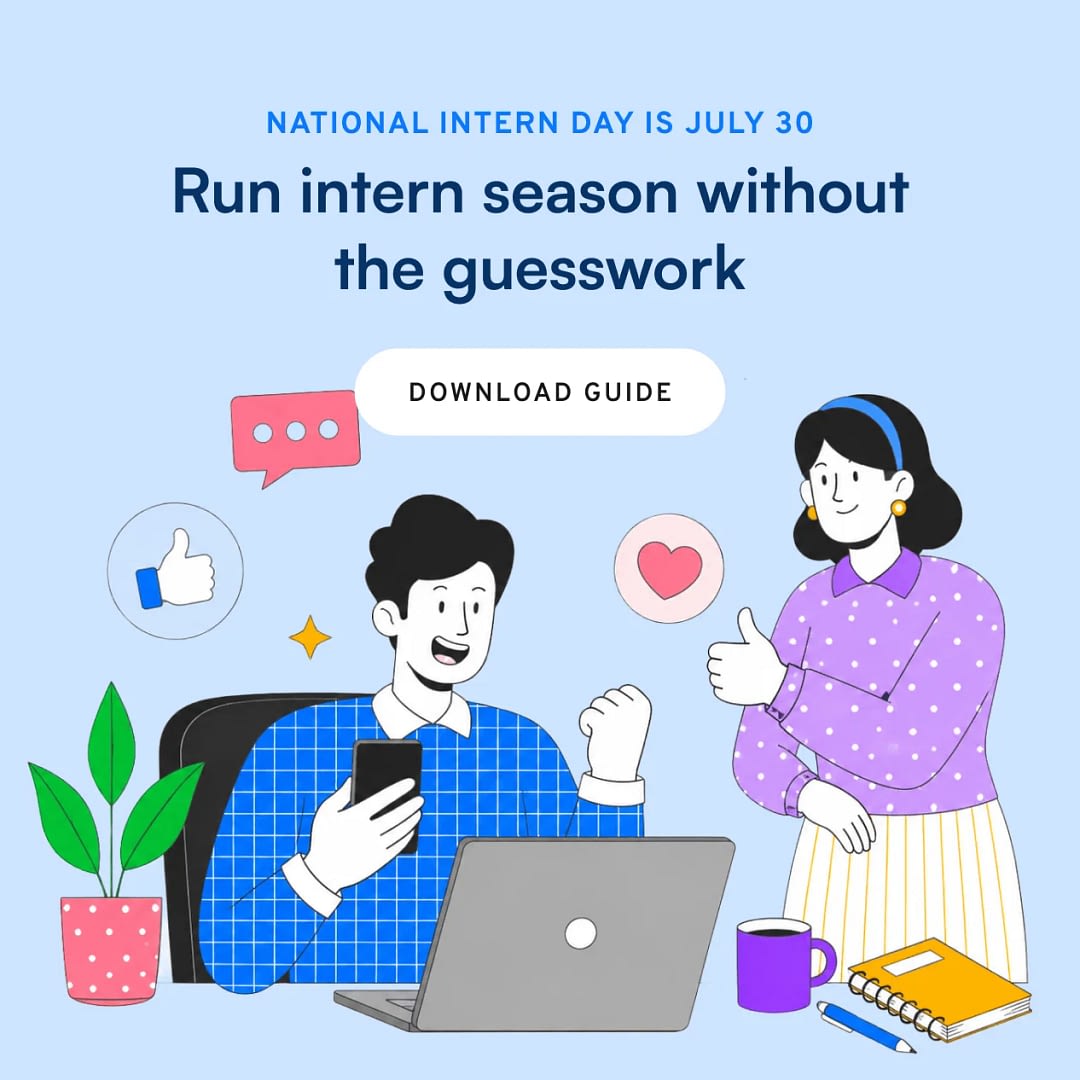 NATIONAL INTERN DAY IS JULY 30

Run intern season without the guesswork

DOWNLOAD GUIDE